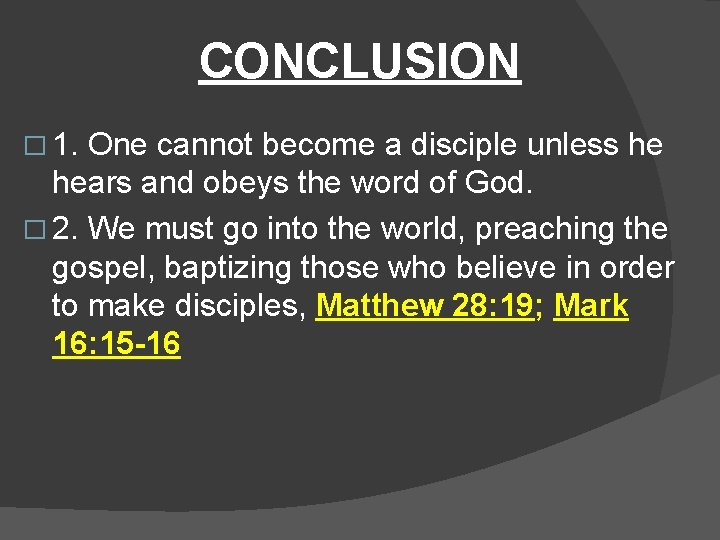 CONCLUSION

1. One cannot become a disciple unless he hears and obeys the word of God.

2. We must go into the world, preaching the gospel, baptizing those who believe in order to make disciples, Matthew 28:19; Mark 16:15-16